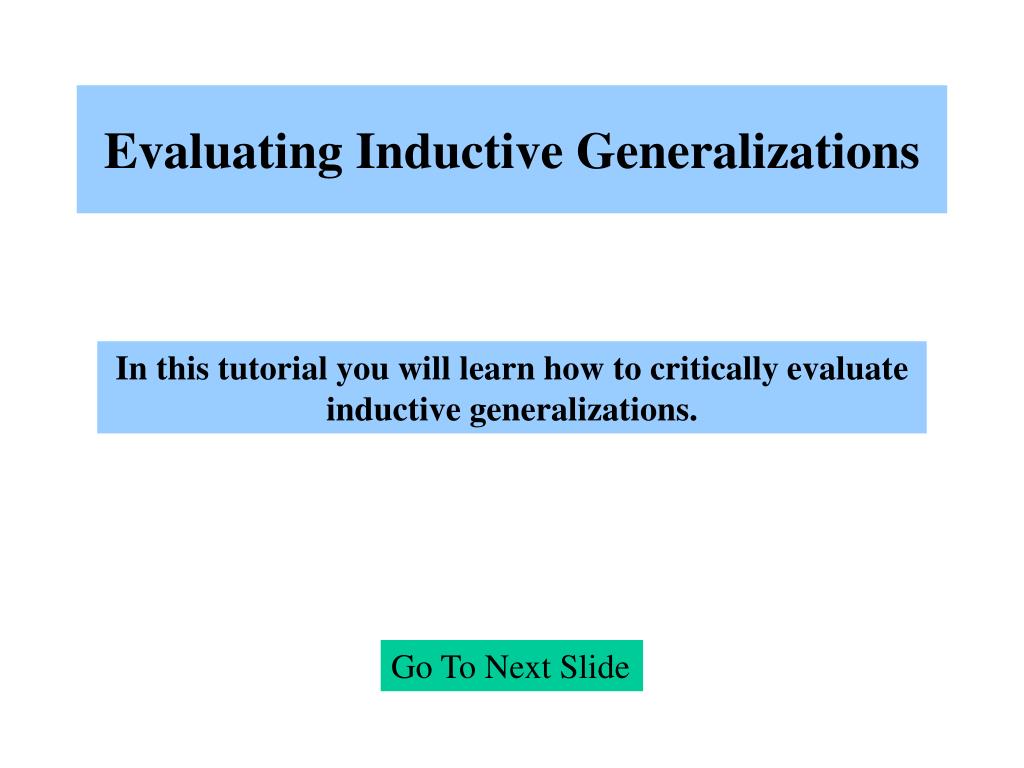 Evaluating Inductive Generalizations

In this tutorial you will learn how to critically evaluate inductive generalizations.

Go To Next Slide